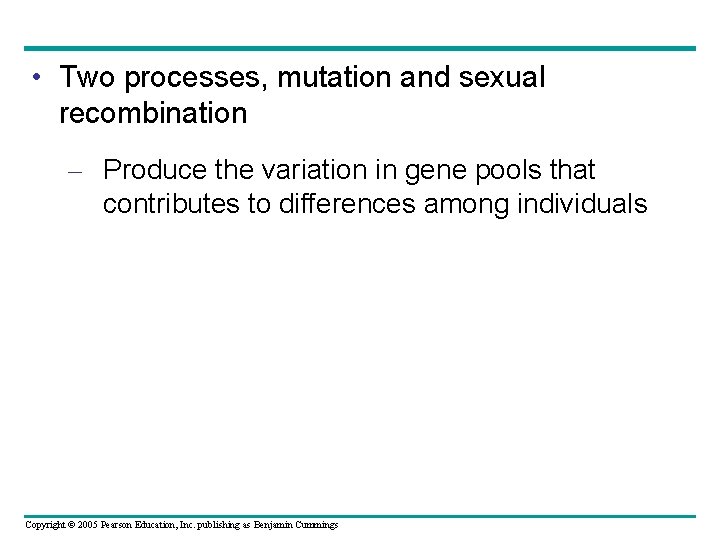 • Two processes, mutation and sexual recombination

– Produce the variation in gene pools that contributes to differences among individuals

Copyright © 2005 Pearson Education, Inc. publishing as Benjamin Cummings